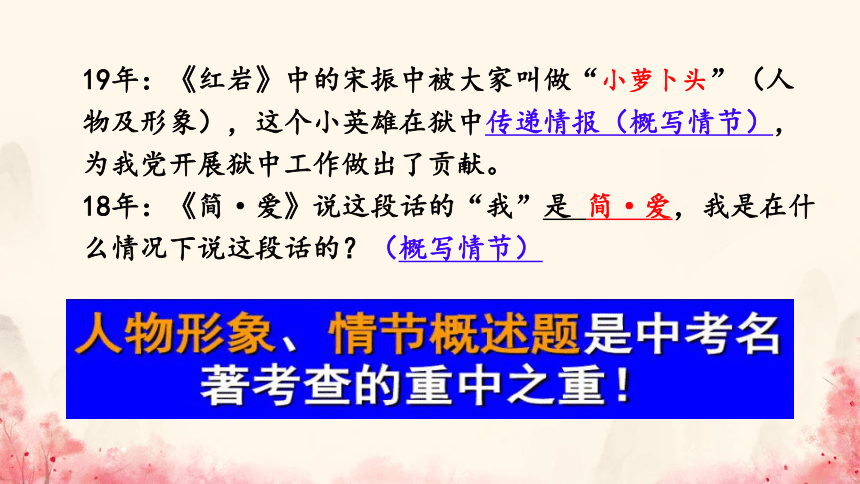 19年：《红岩》中的宋振中被大家叫做“小萝卜头”（人物及形象），这个小英雄在狱中传递情报（概写情节），为我党开展狱中工作做出了贡献。
18年：《简·爱》说这段话的“我”是 简·爱，我是在什么情况下说这段话的？（概写情节）

人物形象、情节概述题是中考名著考查的重中之重！